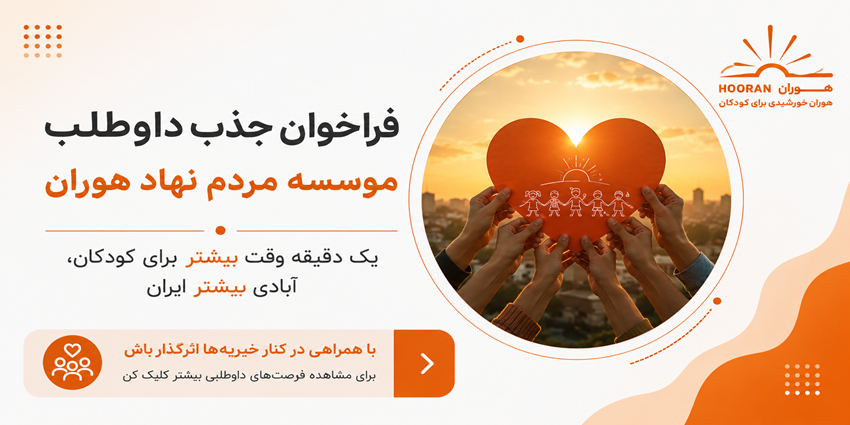 هوران HOORAN
هوران خورشیدی برای کودکان

فراخوان جذب داوطلب
موسسه مردم نهاد هوران

یک دقیقه وقت بیشتر برای کودکان،
آبادی بیشتر ایران

با همراهی در کنار خیریه‌ها اثرگذار باش
برای مشاهده فرصت‌های داوطلبی بیشتر کلیک کن